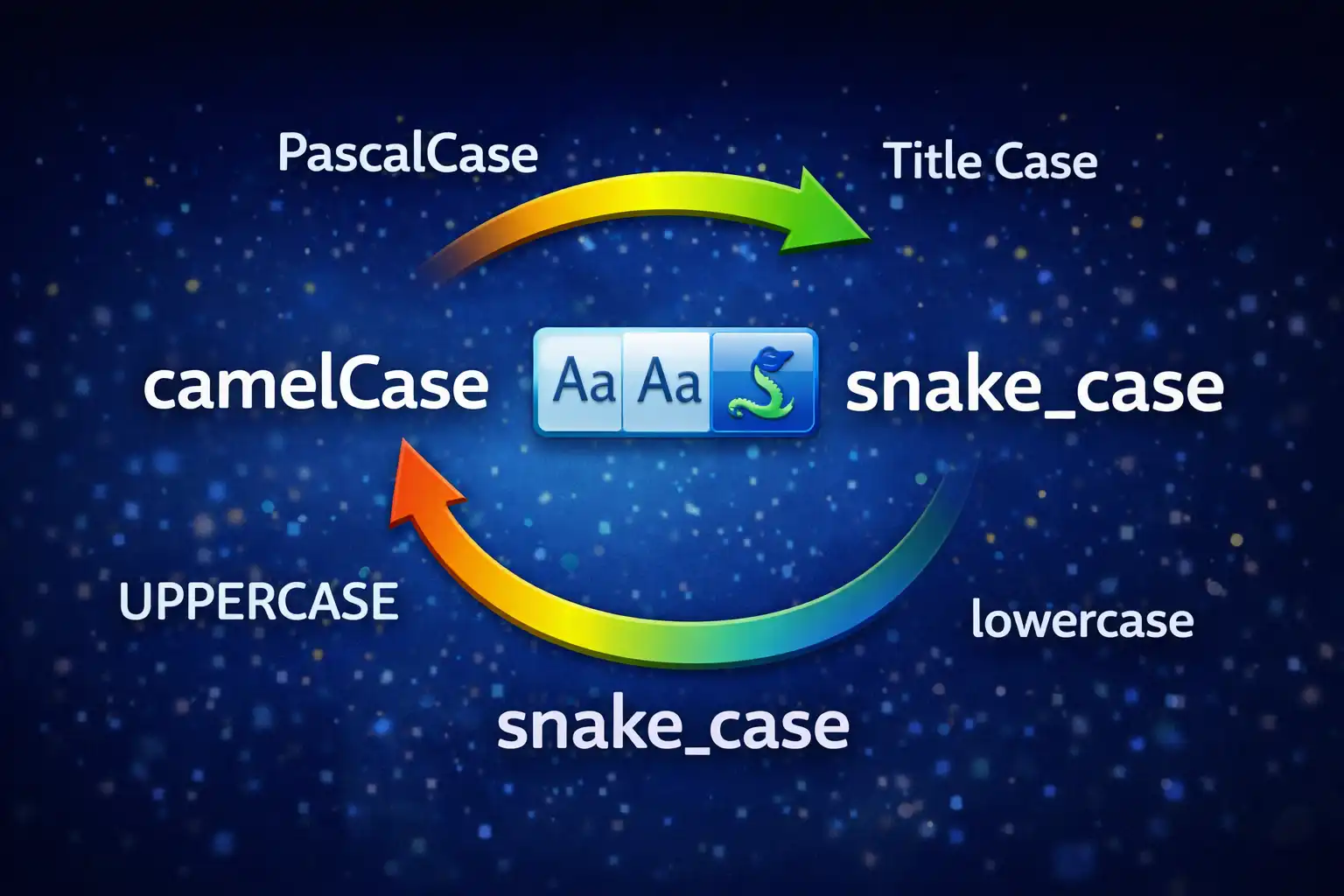 PascalCase

Title Case

camelCase

Aa Aa

snake_case

UPPERCASE

lowercase

snake_case